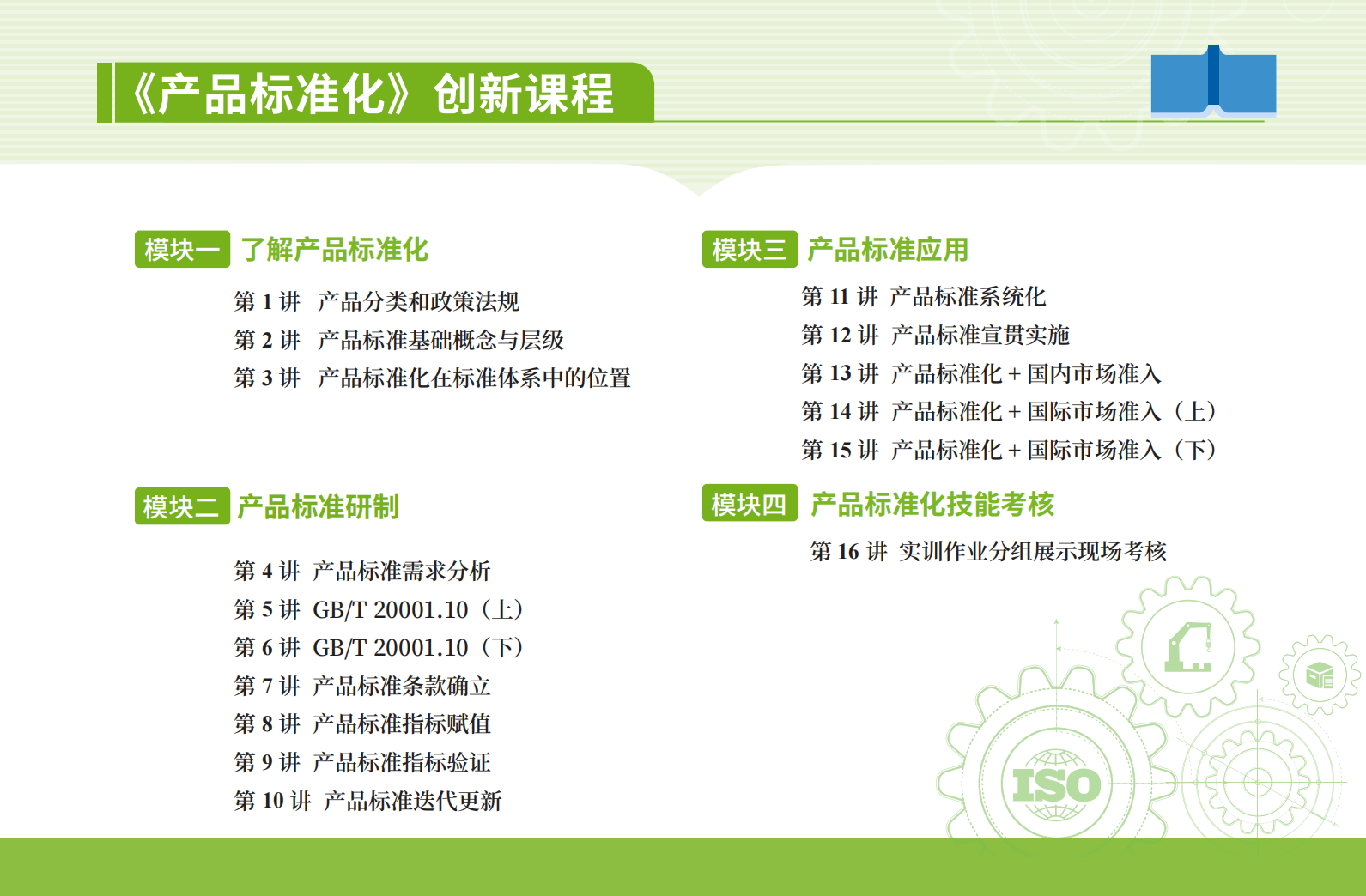 《产品标准化》创新课程

模块一 了解产品标准化

第 1 讲 产品分类和政策法规
第 2 讲 产品标准基础概念与层级
第 3 讲 产品标准化在标准体系中的位置

模块二 产品标准研制

第 4 讲 产品标准需求分析
第 5 讲 GB/T 20001.10（上）
第 6 讲 GB/T 20001.10（下）
第 7 讲 产品标准条款确立
第 8 讲 产品标准指标赋值
第 9 讲 产品标准指标验证
第 10 讲 产品标准迭代更新

模块三 产品标准应用

第 11 讲 产品标准系统化
第 12 讲 产品标准宣贯实施
第 13 讲 产品标准化 + 国内市场准入
第 14 讲 产品标准化 + 国际市场准入（上）
第 15 讲 产品标准化 + 国际市场准入（下）

模块四 产品标准化技能考核

第 16 讲 实训作业分组展示现场考核

ISO